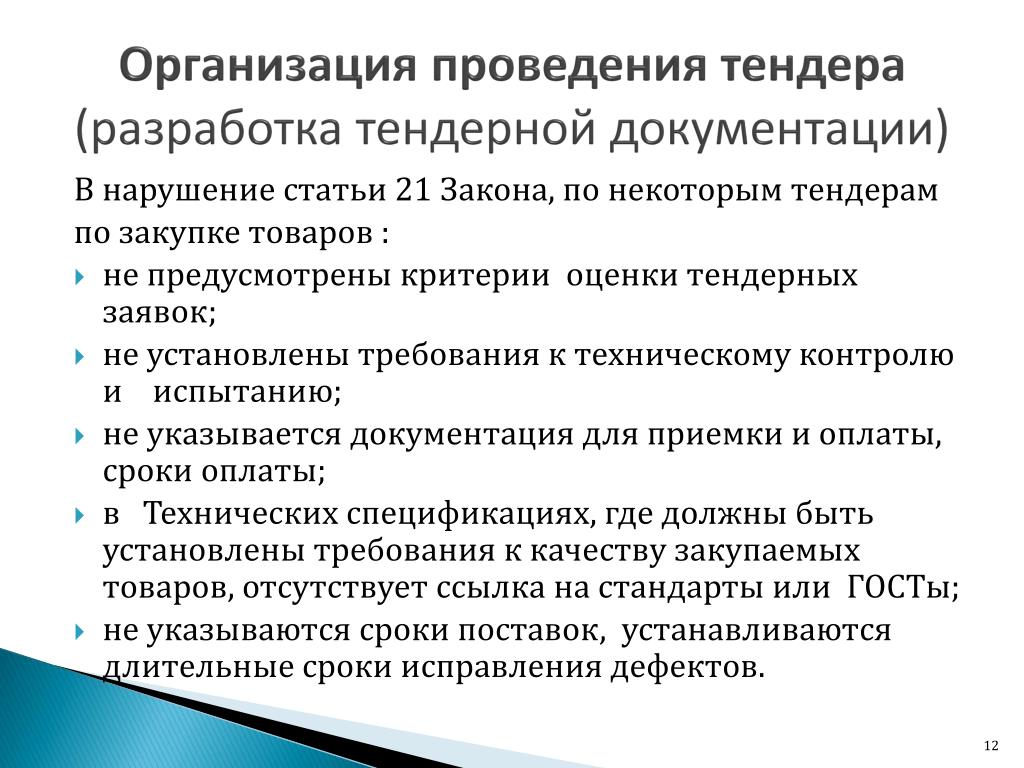 Организация проведения тендера (разработка тендерной документации)

В нарушение статьи 21 Закона, по некоторым тендерам по закупке товаров :

не предусмотрены критерии оценки тендерных заявок;

не установлены требования к техническому контролю и испытанию;

не указывается документация для приемки и оплаты, сроки оплаты;

в Технических спецификациях, где должны быть установлены требования к качеству закупаемых товаров, отсутствует ссылка на стандарты или ГОСТы;

не указываются сроки поставок, устанавливаются длительные сроки исправления дефектов.

12